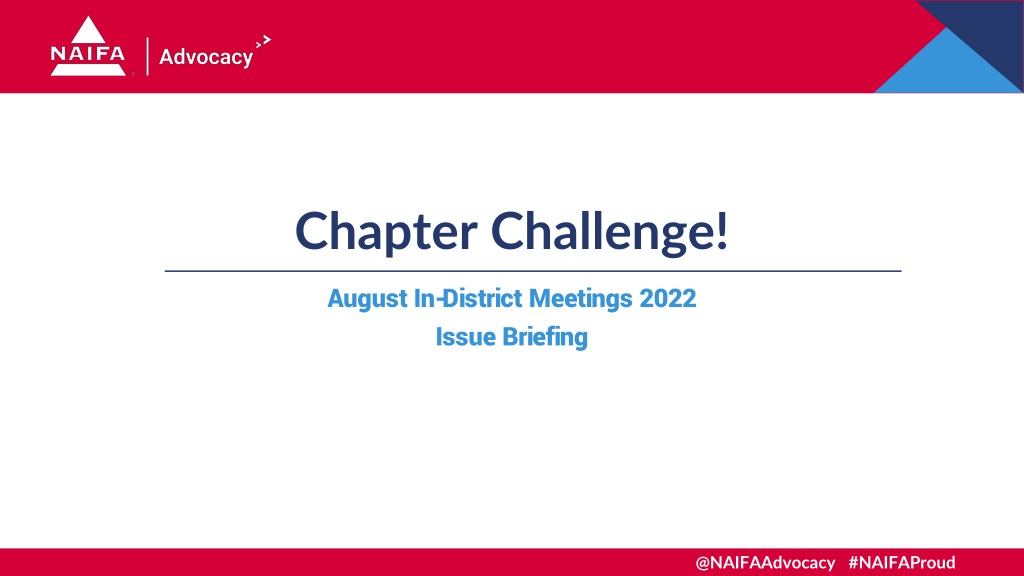 NAIFA Advocacy

Chapter Challenge!

August In-District Meetings 2022
Issue Briefing

@NAIFAAdvocacy #NAIFAProud